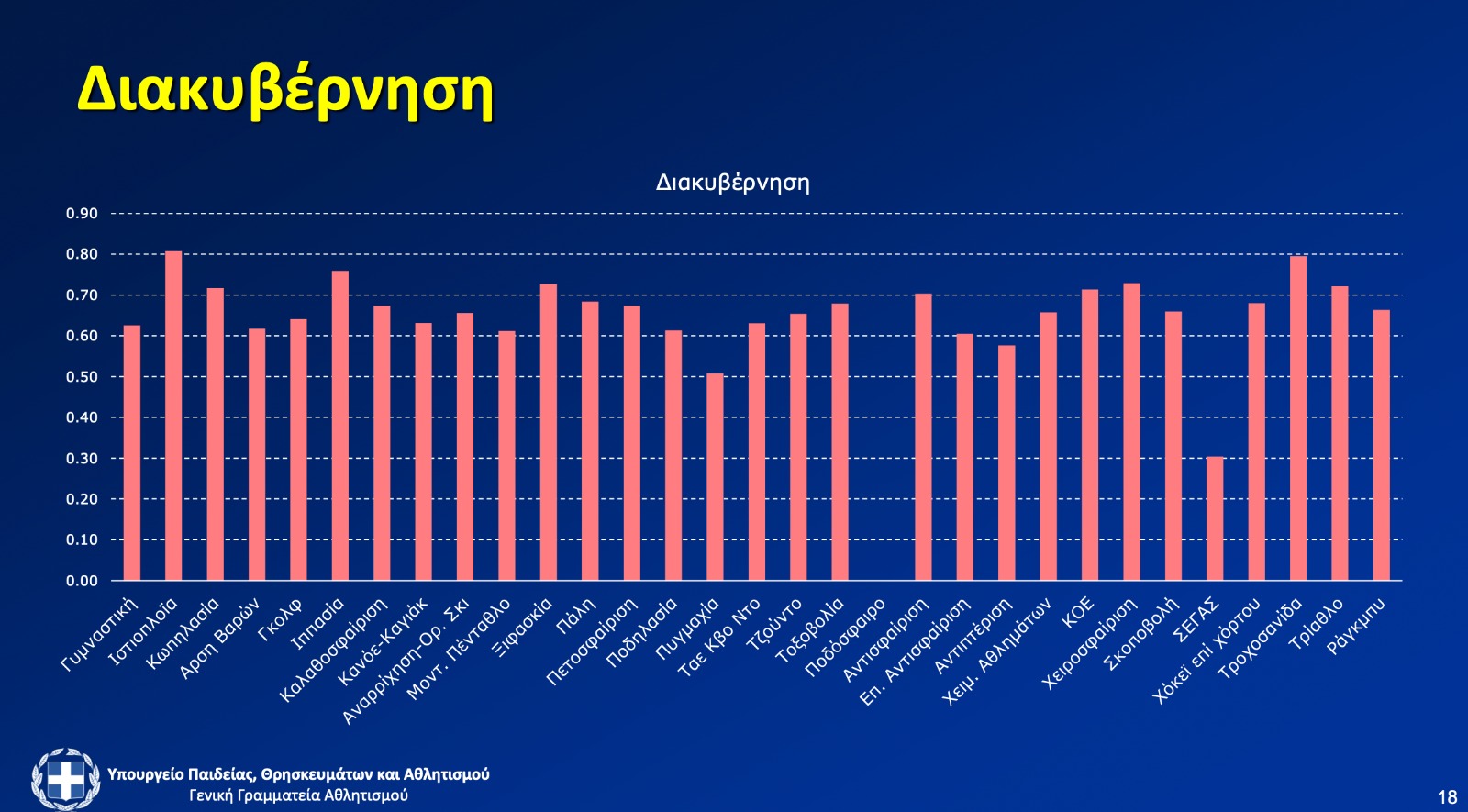 Διακυβέρνηση

Διακυβέρνηση

0.90
0.80
0.70
0.60
0.50
0.40
0.30
0.20
0.10
0.00

Γυμναστική
Ιστιοπλοΐα
Κωπηλασία
Άρση Βαρών
Γκολφ
Ιππασία
Καλαθοσφαίριση
Κανόε-Καγιάκ
Αναρρίχηση-Ορ. Σκι
Μοντ. Πένταθλο
Ξιφασκία
Πάλη
Πετοσφαίριση
Ποδηλασία
Πυγμαχία
Ταε Κβο Ντο
Τζούντο
Τοξοβολία
Ποδόσφαιρο
Αντισφαίριση
Επ. Αντισφαίριση
Αντιπτέριση
Χειμ. Αθλημάτων
ΚΟΕ
Χειροσφαίριση
Σκοποβολή
ΣΕΓΑΣ
Χόκεϊ επί χόρτου
Τροχοσανίδα
Τρίαθλο
Ράγκμπυ

Υπουργείο Παιδείας, Θρησκευμάτων και Αθλητισμού
Γενική Γραμματεία Αθλητισμού

18